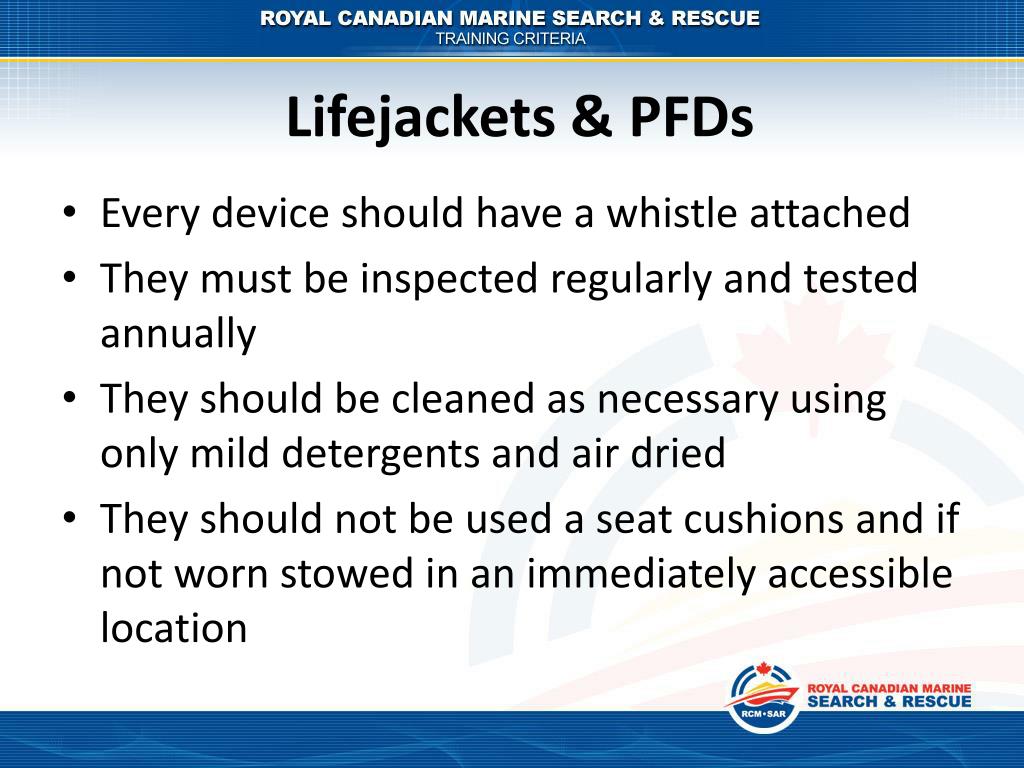 ROYAL CANADIAN MARINE SEARCH & RESCUE
TRAINING CRITERIA

Lifejackets & PFDs

• Every device should have a whistle attached
• They must be inspected regularly and tested annually
• They should be cleaned as necessary using only mild detergents and air dried
• They should not be used a seat cushions and if not worn stowed in an immediately accessible location

RCM•SAR
ROYAL CANADIAN MARINE
SEARCH & RESCUE